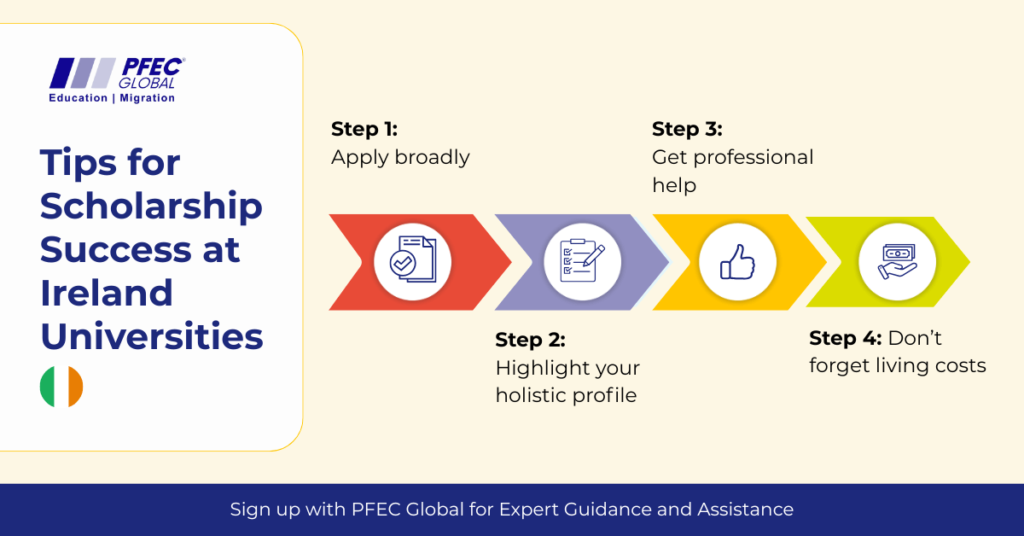 PFEC GLOBAL
Education | Migration

Tips for Scholarship Success at Ireland Universities

Step 1:
Apply broadly

Step 2:
Highlight your holistic profile

Step 3:
Get professional help

Step 4: Don't forget living costs

Sign up with PFEC Global for Expert Guidance and Assistance